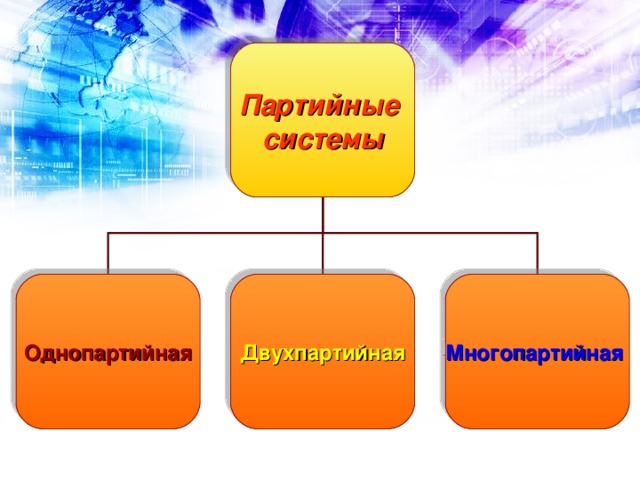 Партийные системы

Однопартийная

Двухпартийная

Многопартийная